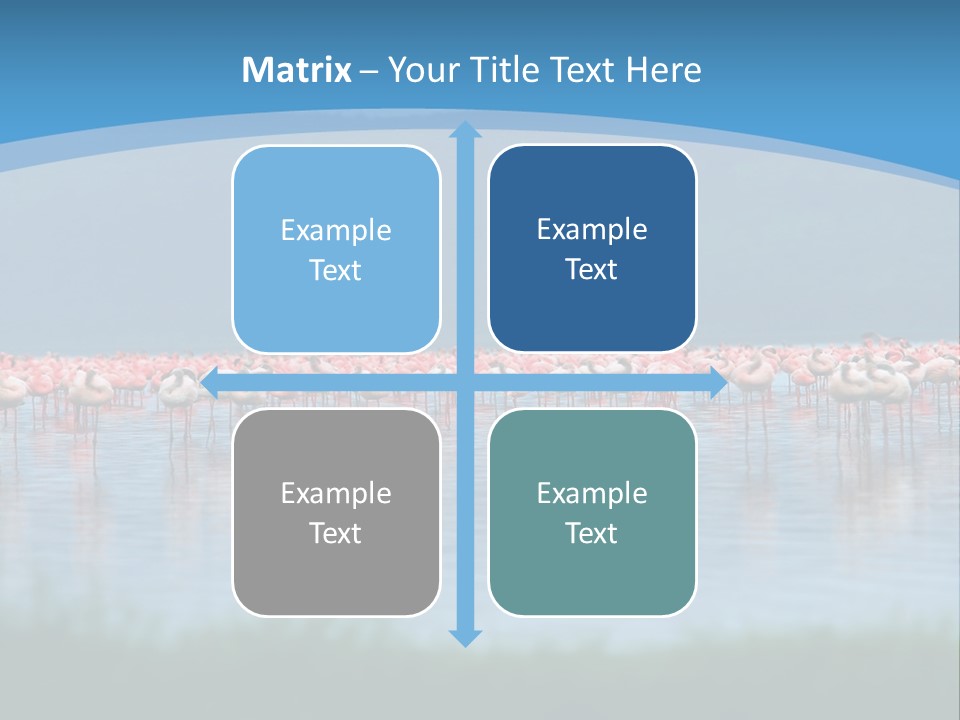 Matrix – Your Title Text Here

Example Text

Example Text

Example Text

Example Text